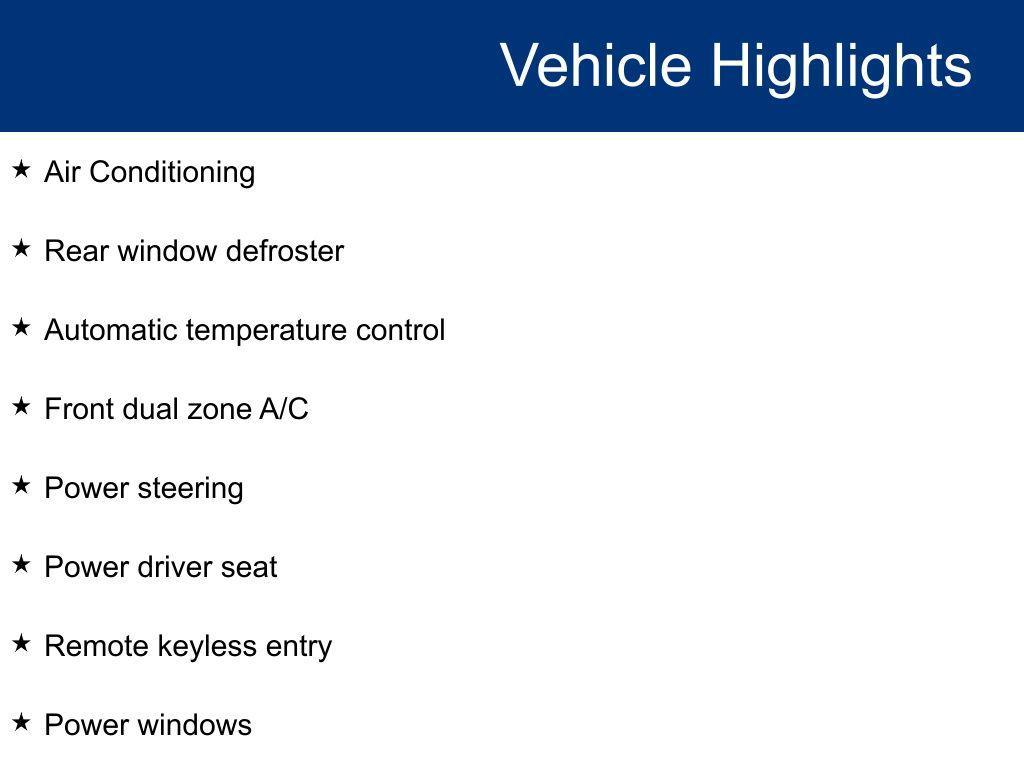 Vehicle Highlights

★ Air Conditioning

★ Rear window defroster

★ Automatic temperature control

★ Front dual zone A/C

★ Power steering

★ Power driver seat

★ Remote keyless entry

★ Power windows